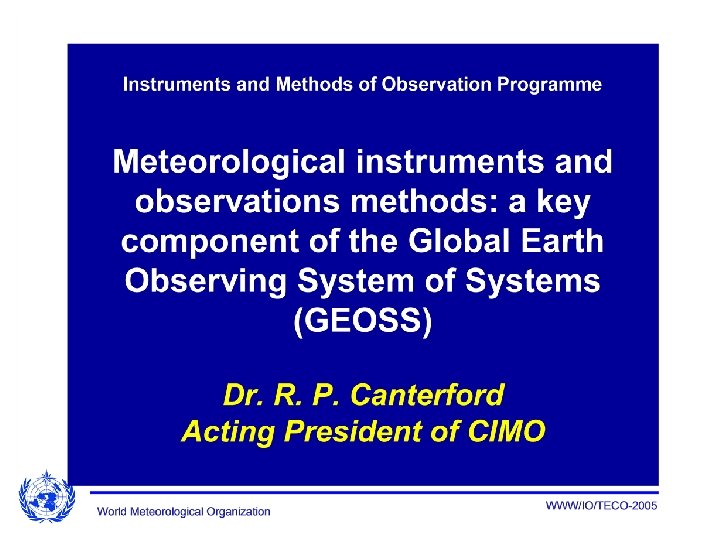 Instruments and Methods of Observation Programme

Meteorological instruments and observations methods: a key component of the Global Earth Observing System of Systems (GEOSS)

Dr. R. P. Canterford
Acting President of CIMO

World Meteorological Organization

WWW/IO/TECO-2005